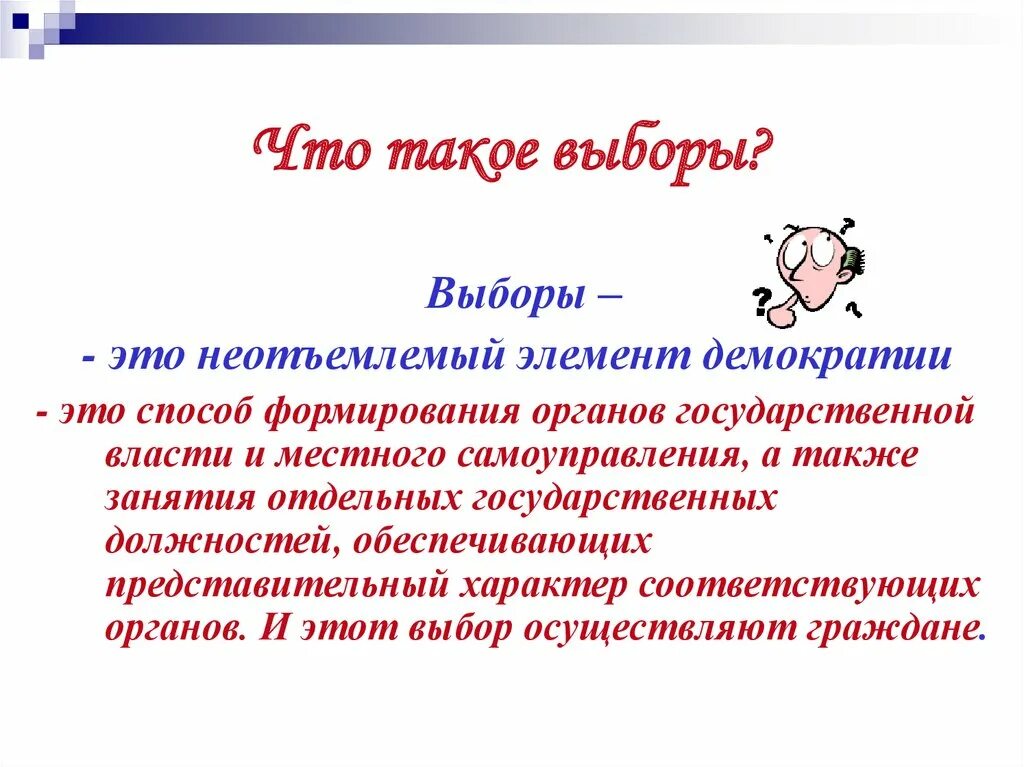 Что такое выборы?

Выборы –

- это неотъемлемый элемент демократии

- это способ формирования органов государственной власти и местного самоуправления, а также занятия отдельных государственных должностей, обеспечивающих представительный характер соответствующих органов. И этот выбор осуществляют граждане.